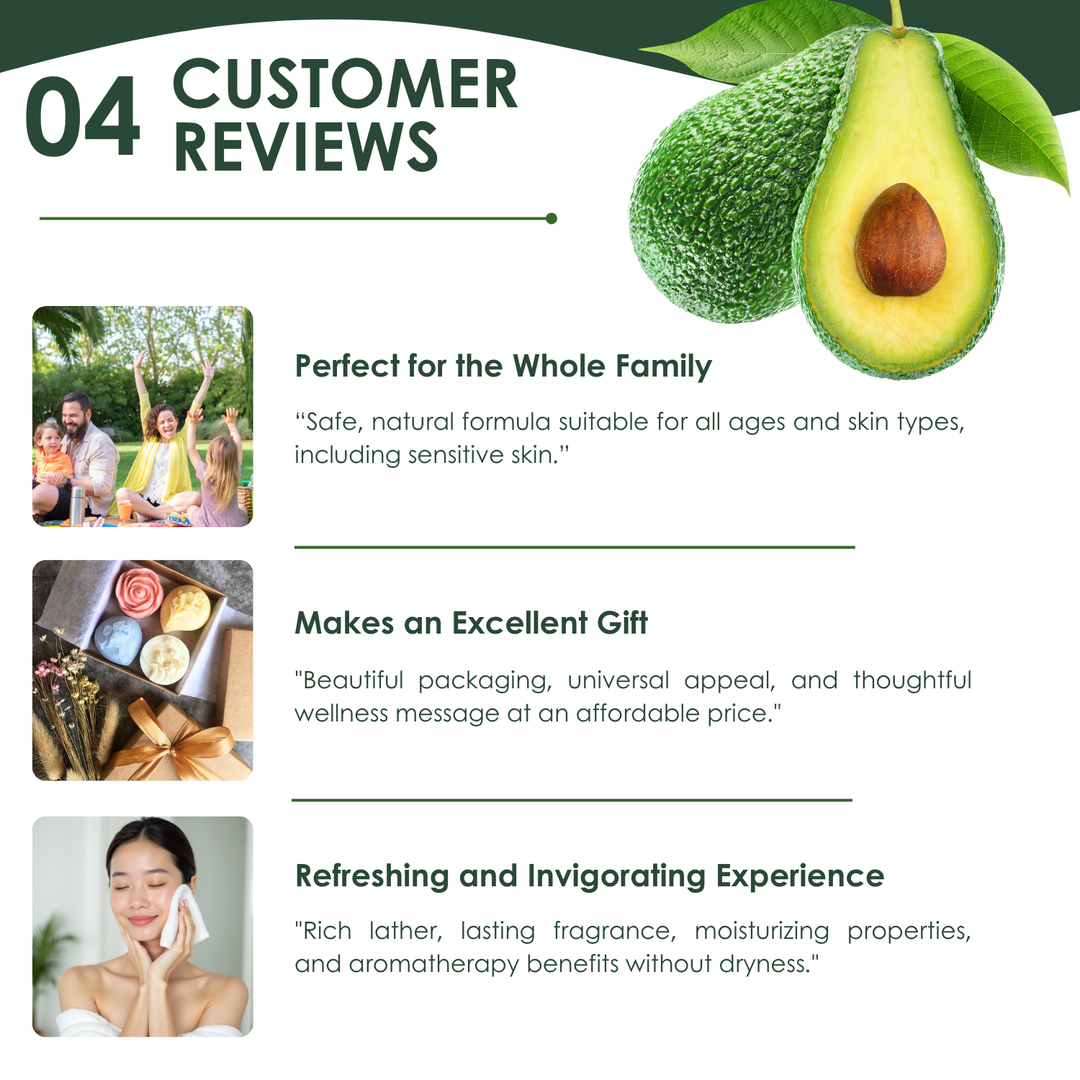 04 CUSTOMER REVIEWS

Perfect for the Whole Family

“Safe, natural formula suitable for all ages and skin types, including sensitive skin.”

Makes an Excellent Gift

"Beautiful packaging, universal appeal, and thoughtful wellness message at an affordable price."

Refreshing and Invigorating Experience

"Rich lather, lasting fragrance, moisturizing properties, and aromatherapy benefits without dryness."